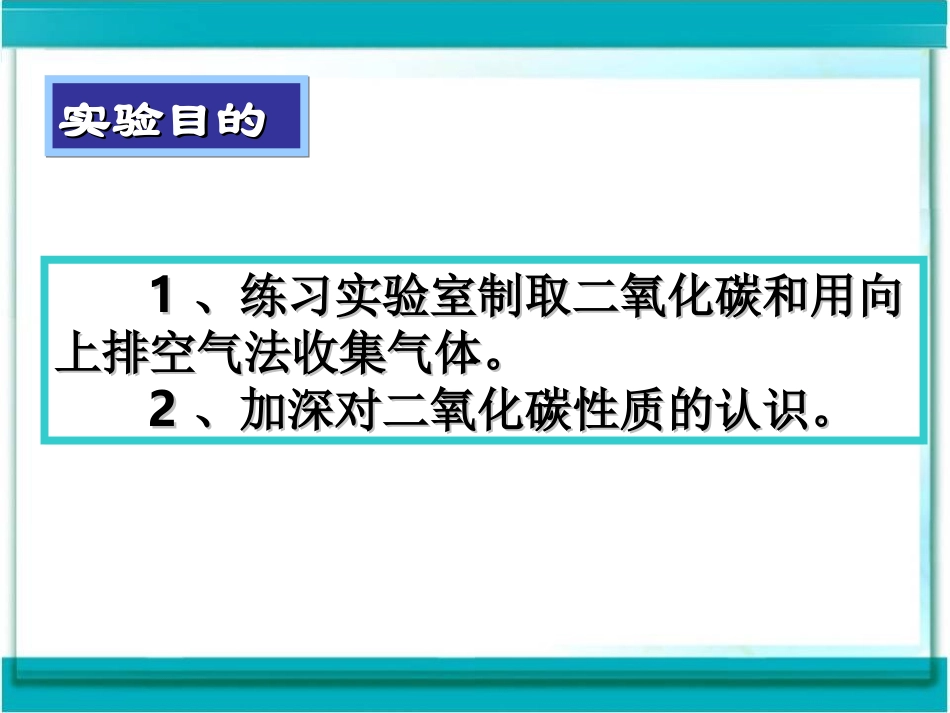 实验目的

1 、练习实验室制取二氧化碳和用向上排空气法收集气体。

2 、加深对二氧化碳性质的认识。